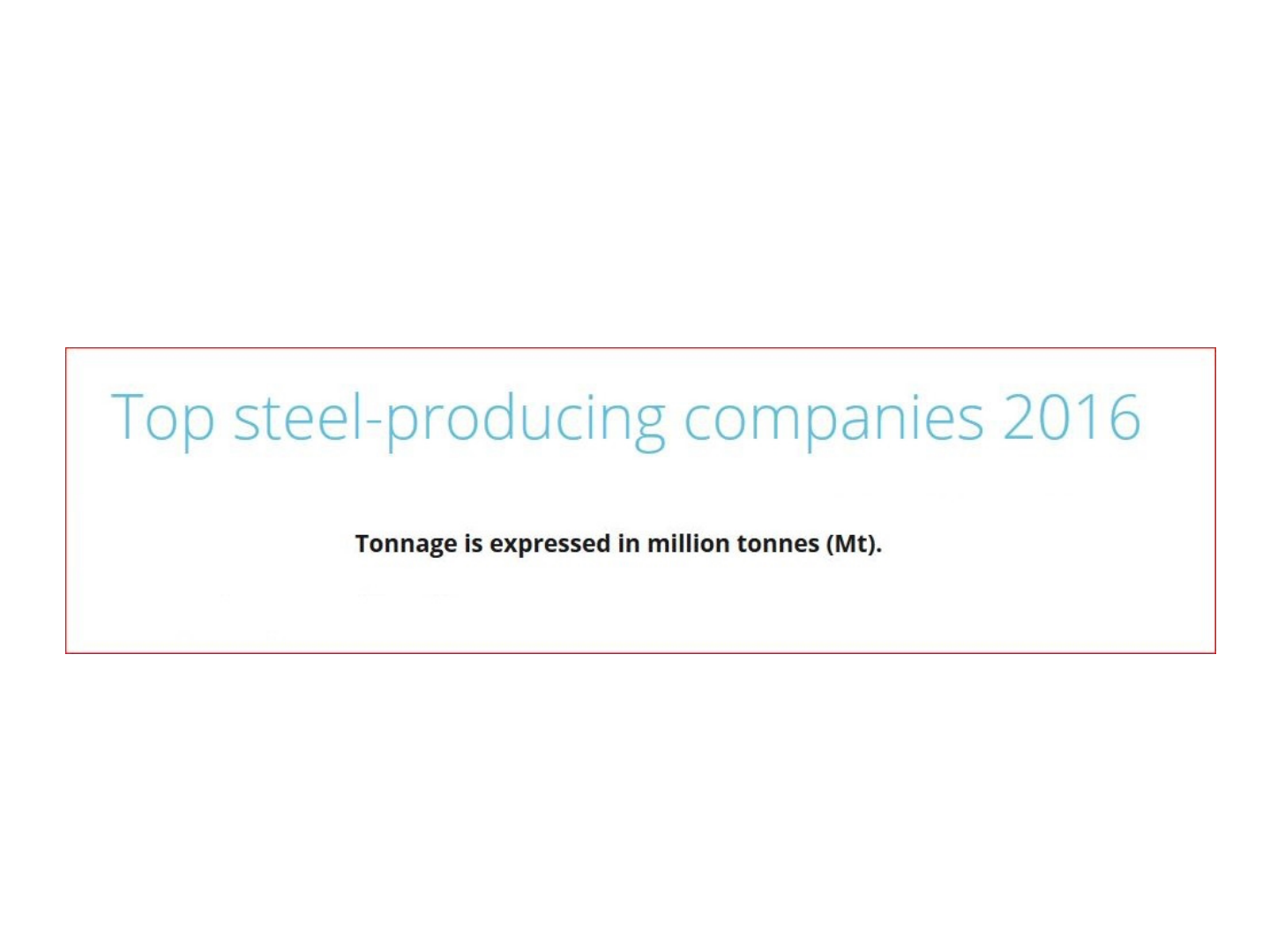 Top steel-producing companies 2016

Tonnage is expressed in million tonnes (Mt).